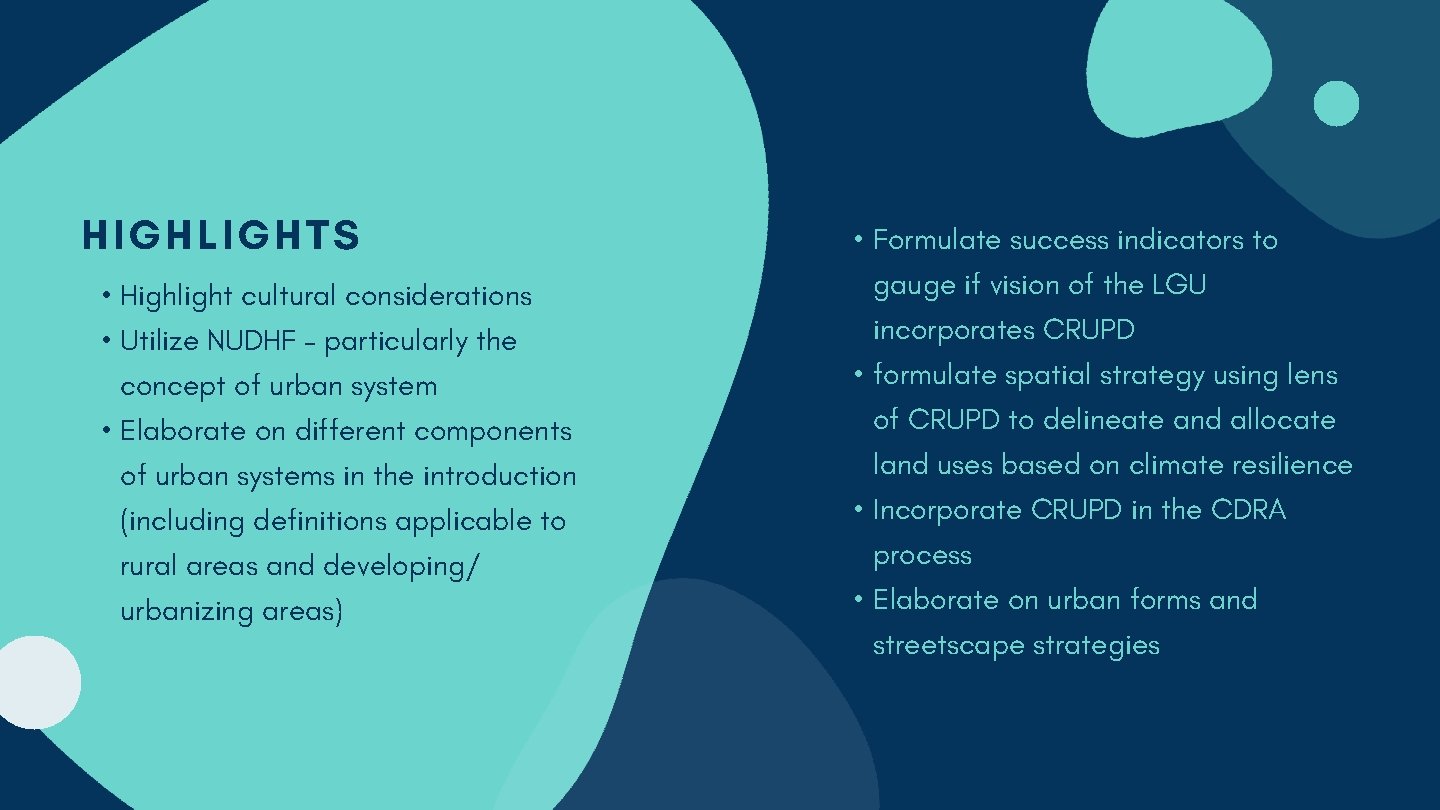 HIGHLIGHTS

• Highlight cultural considerations
• Utilize NUDHF - particularly the concept of urban system
• Elaborate on different components of urban systems in the introduction (including definitions applicable to rural areas and developing/ urbanizing areas)

• Formulate success indicators to gauge if vision of the LGU incorporates CRUPD
• formulate spatial strategy using lens of CRUPD to delineate and allocate land uses based on climate resilience
• Incorporate CRUPD in the CDRA process
• Elaborate on urban forms and streetscape strategies